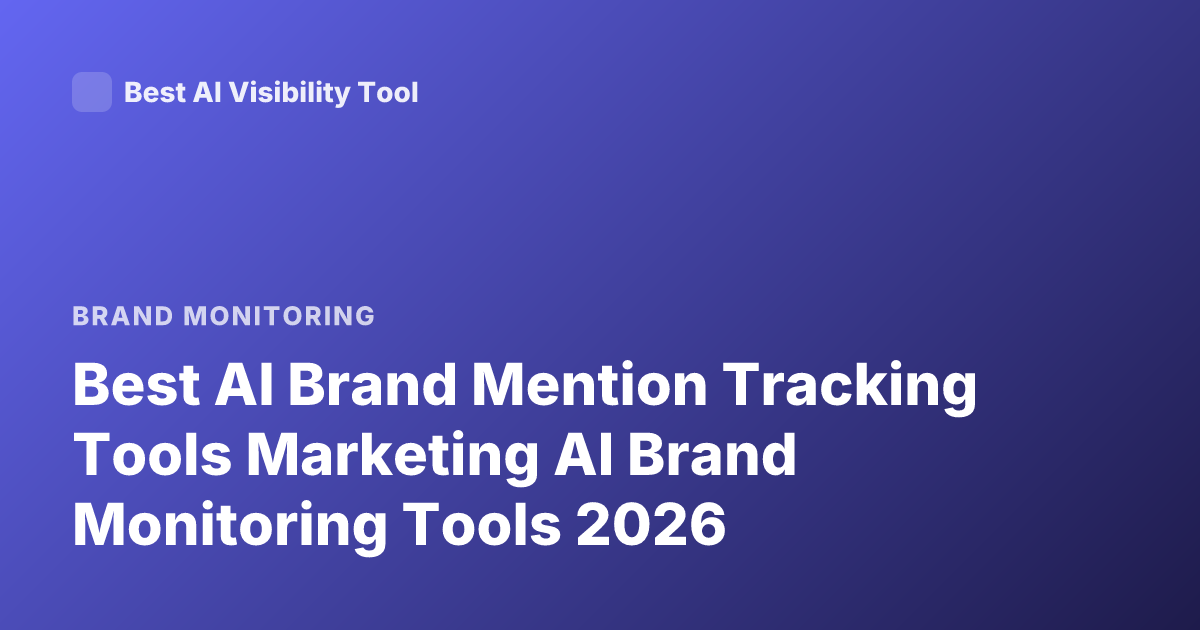 Best AI Visibility Tool

BRAND MONITORING

Best AI Brand Mention Tracking Tools Marketing AI Brand Monitoring Tools 2026